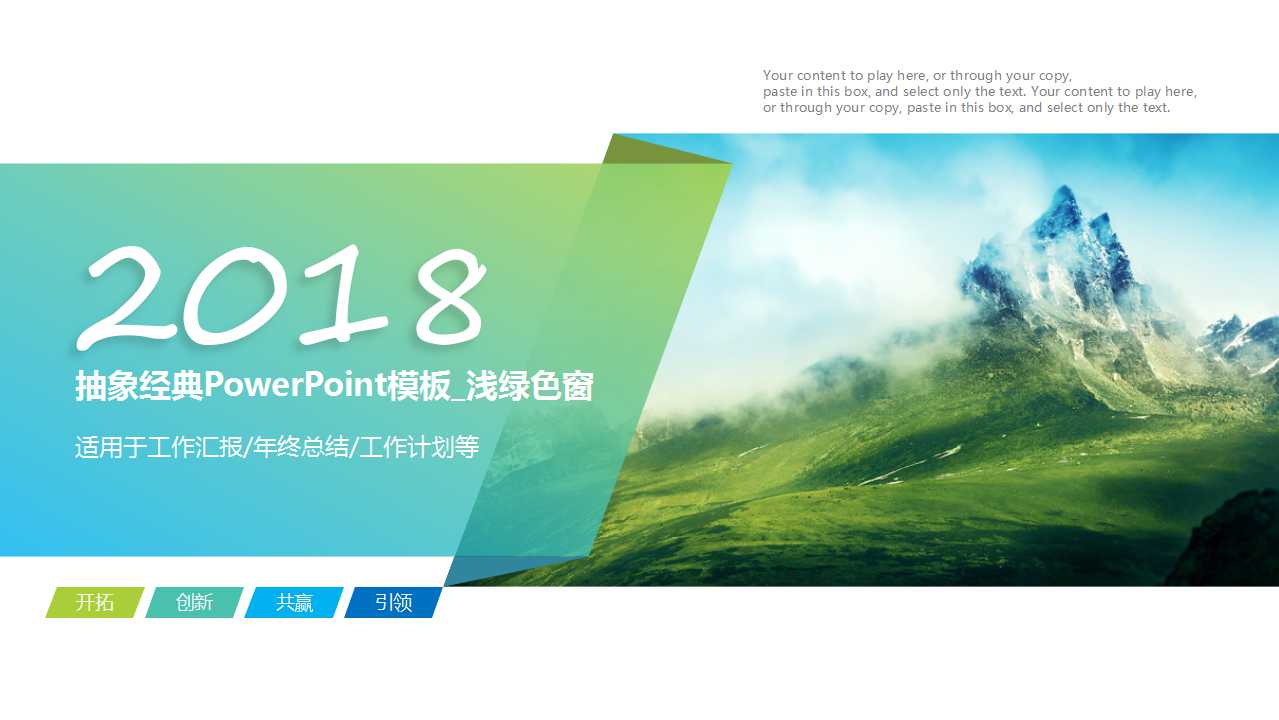 Your content to play here, or through your copy, paste in this box, and select only the text. Your content to play here, or through your copy, paste in this box, and select only the text.

2018

抽象经典PowerPoint模板_浅绿色窗

适用于工作汇报/年终总结/工作计划等

开拓 创新 共赢 引领